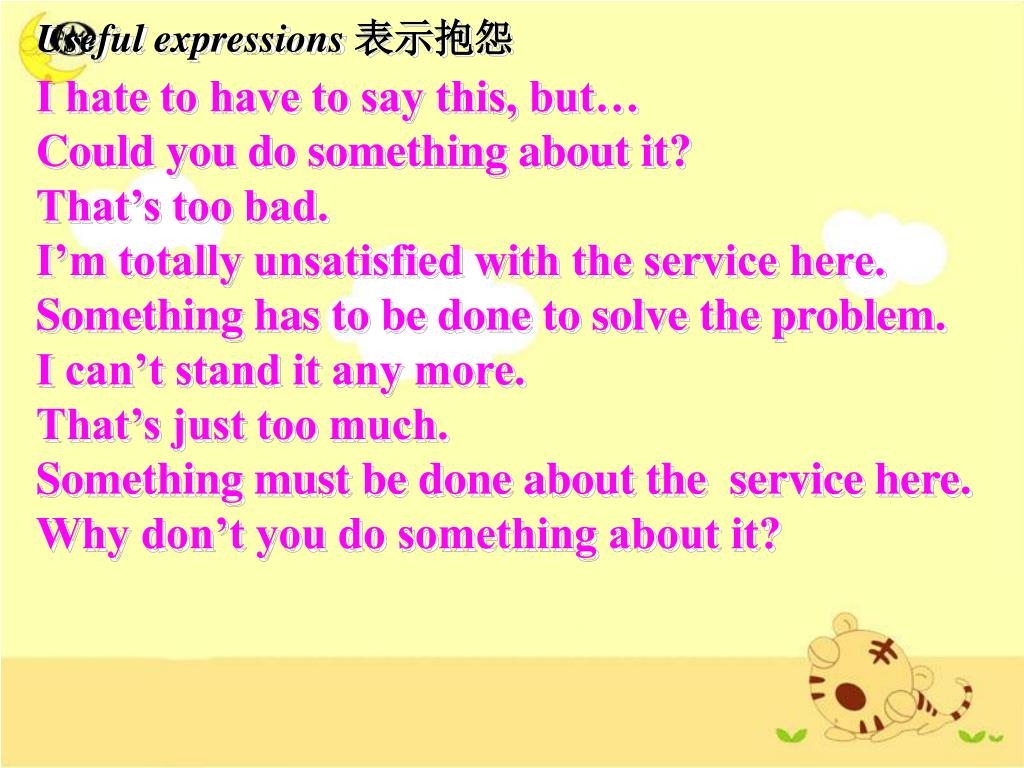 Useful expressions 表示抱怨

I hate to have to say this, but…
Could you do something about it?
That’s too bad.
I’m totally unsatisfied with the service here.
Something has to be done to solve the problem.
I can’t stand it any more.
That’s just too much.
Something must be done about the service here.
Why don’t you do something about it?